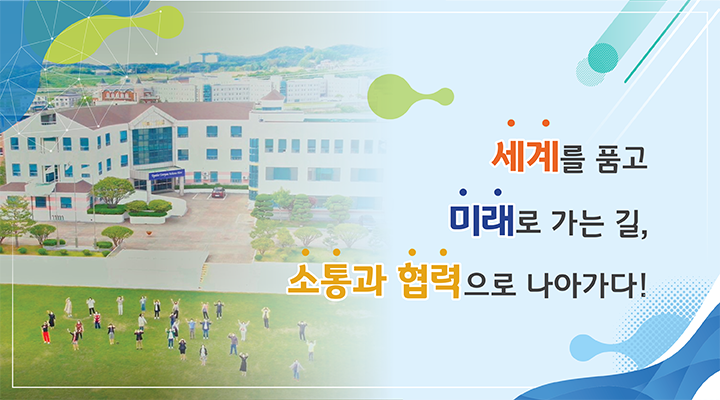 세계를 품고
미래로 가는 길,
소통과 협력으로 나아가다!